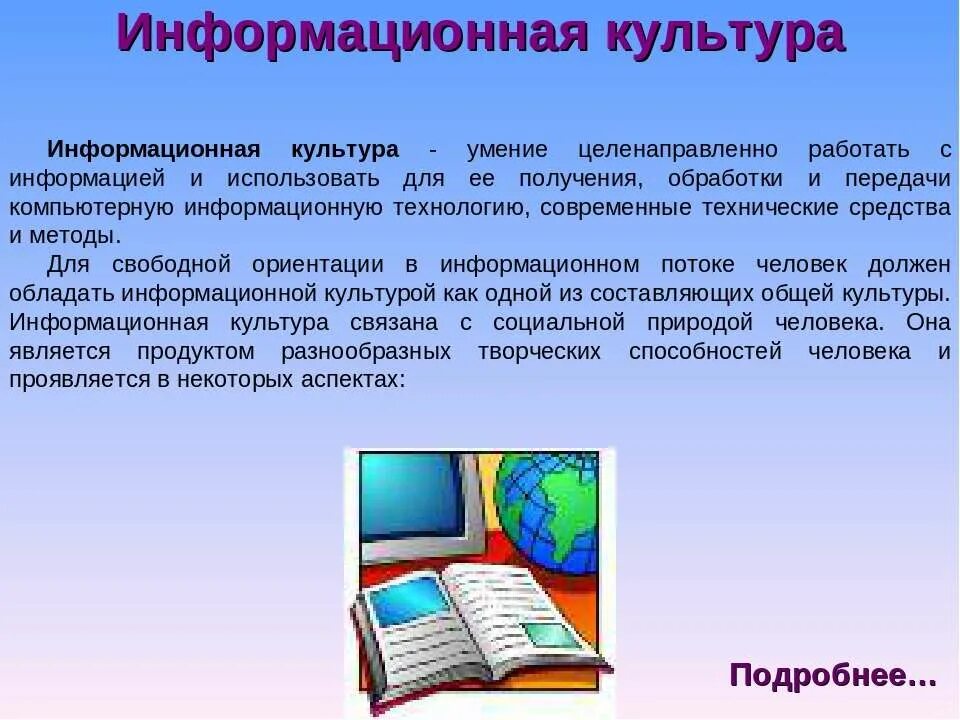 Информационная культура

Информационная культура - умение целенаправленно работать с информацией и использовать для ее получения, обработки и передачи компьютерную информационную технологию, современные технические средства и методы.

Для свободной ориентации в информационном потоке человек должен обладать информационной культурой как одной из составляющих общей культуры. Информационная культура связана с социальной природой человека. Она является продуктом разнообразных творческих способностей человека и проявляется в некоторых аспектах:

Подробнее…